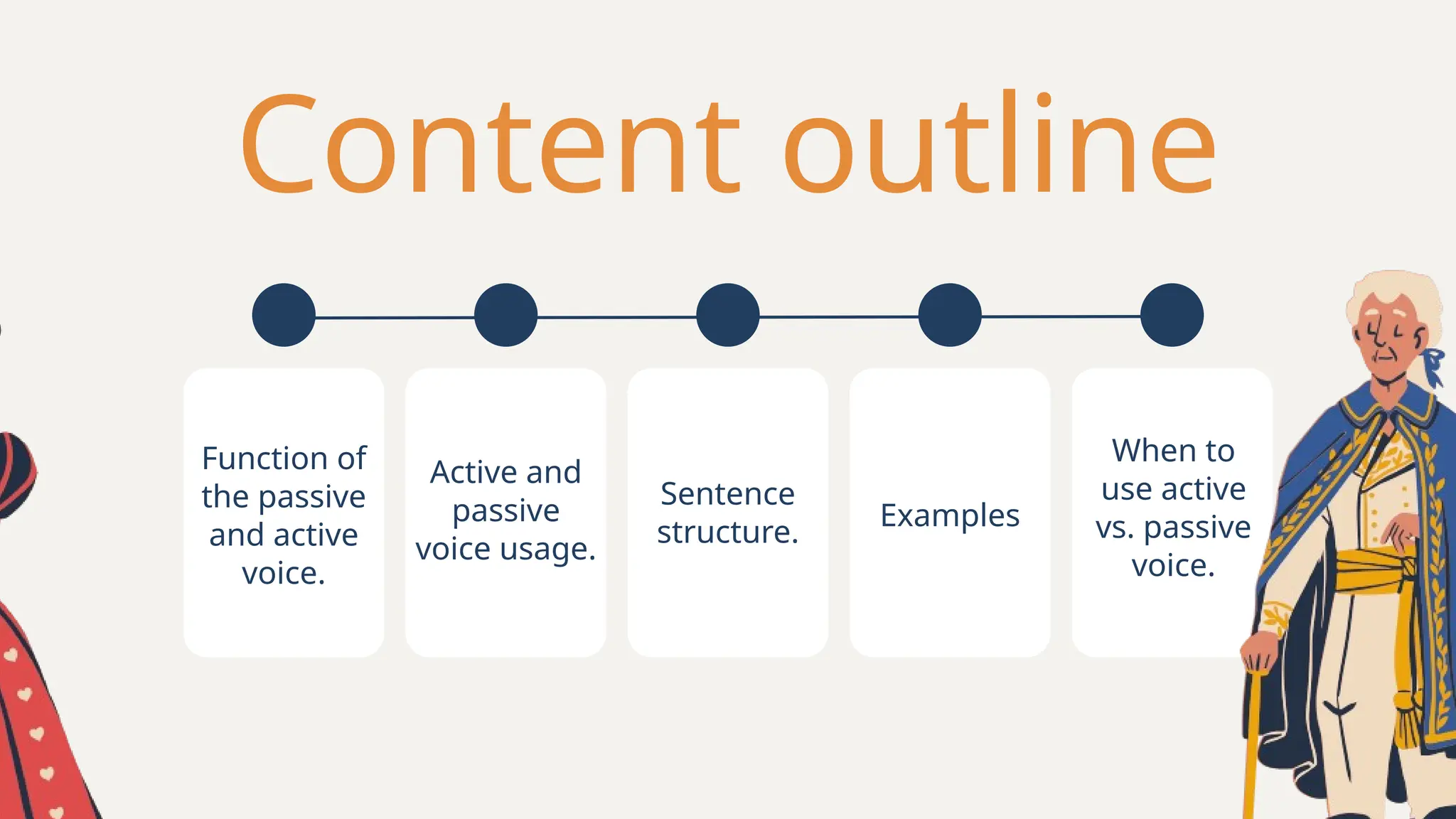 Content outline

Function of the passive and active voice.

Active and passive voice usage.

Sentence structure.

Examples

When to use active vs. passive voice.